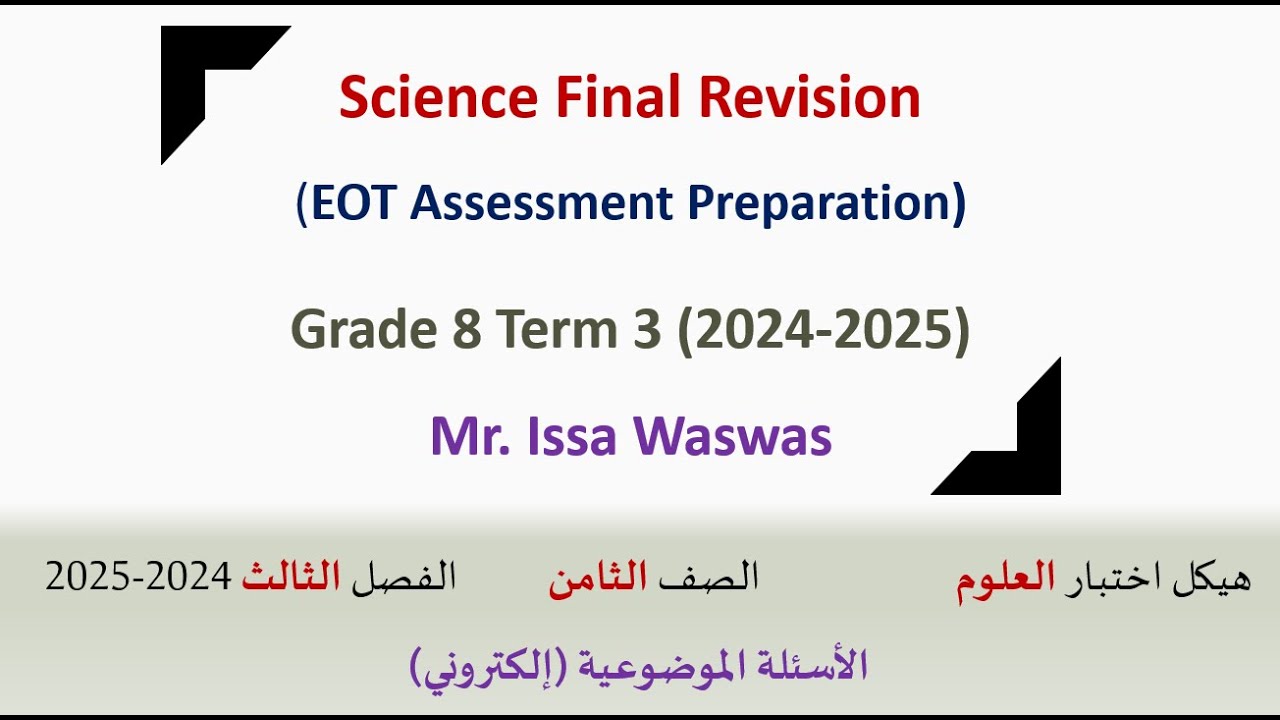 Science Final Revision

(EOT Assessment Preparation)

Grade 8 Term 3 (2024-2025)

Mr. Issa Waswas

هيكل اختبار العلوم الصف الثامن الفصل الثالث 2024-2025

الأسئلة الموضوعية (إلكتروني)